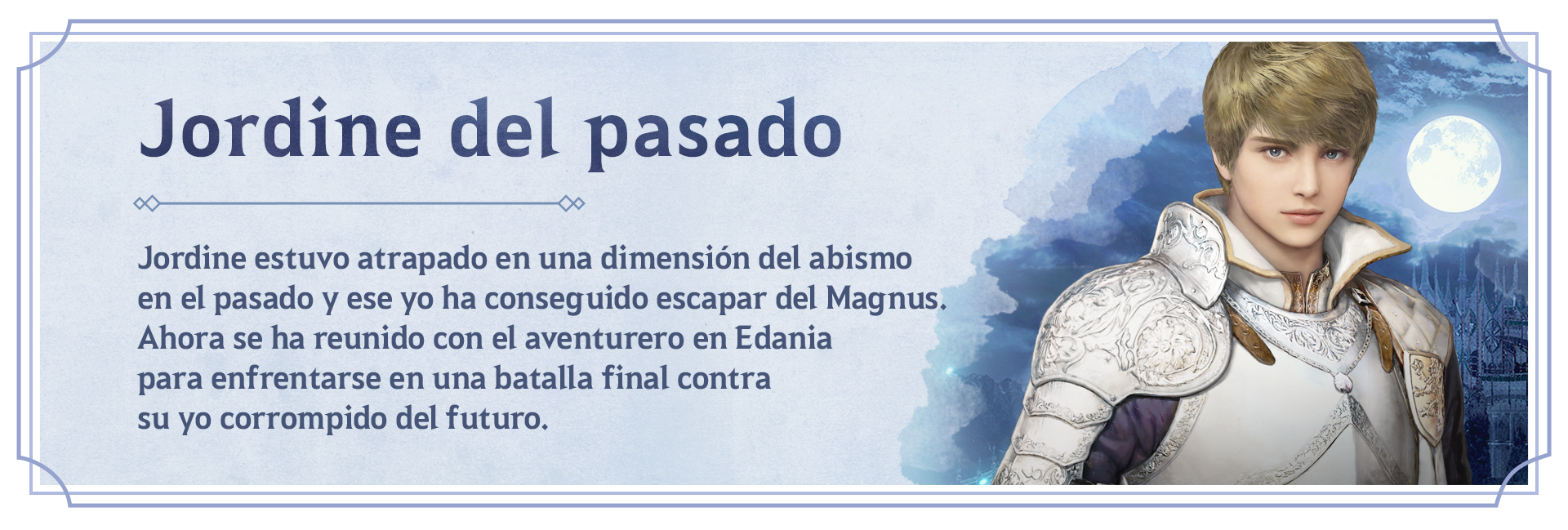 Jordine del pasado

Jordine estuvo atrapado en una dimensión del abismo en el pasado y ese yo ha conseguido escapar del Magnus. Ahora se ha reunido con el aventurero en Edania para enfrentarse en una batalla final contra su yo corrompido del futuro.